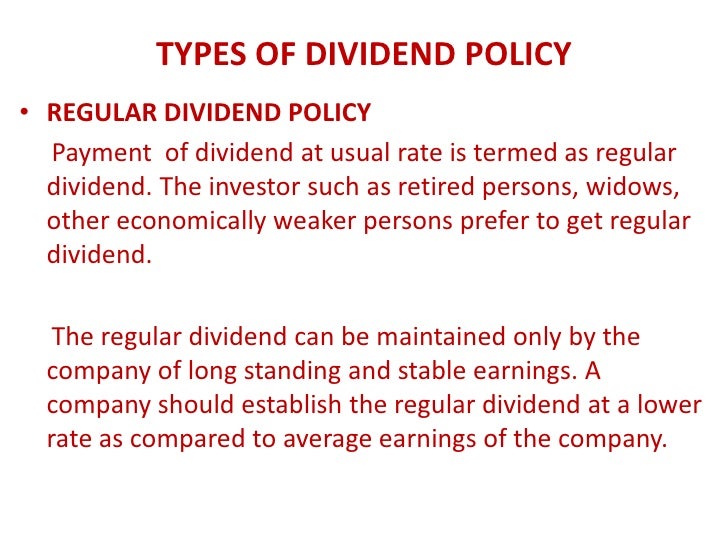 TYPES OF DIVIDEND POLICY

• REGULAR DIVIDEND POLICY

Payment of dividend at usual rate is termed as regular dividend. The investor such as retired persons, widows, other economically weaker persons prefer to get regular dividend.

The regular dividend can be maintained only by the company of long standing and stable earnings. A company should establish the regular dividend at a lower rate as compared to average earnings of the company.